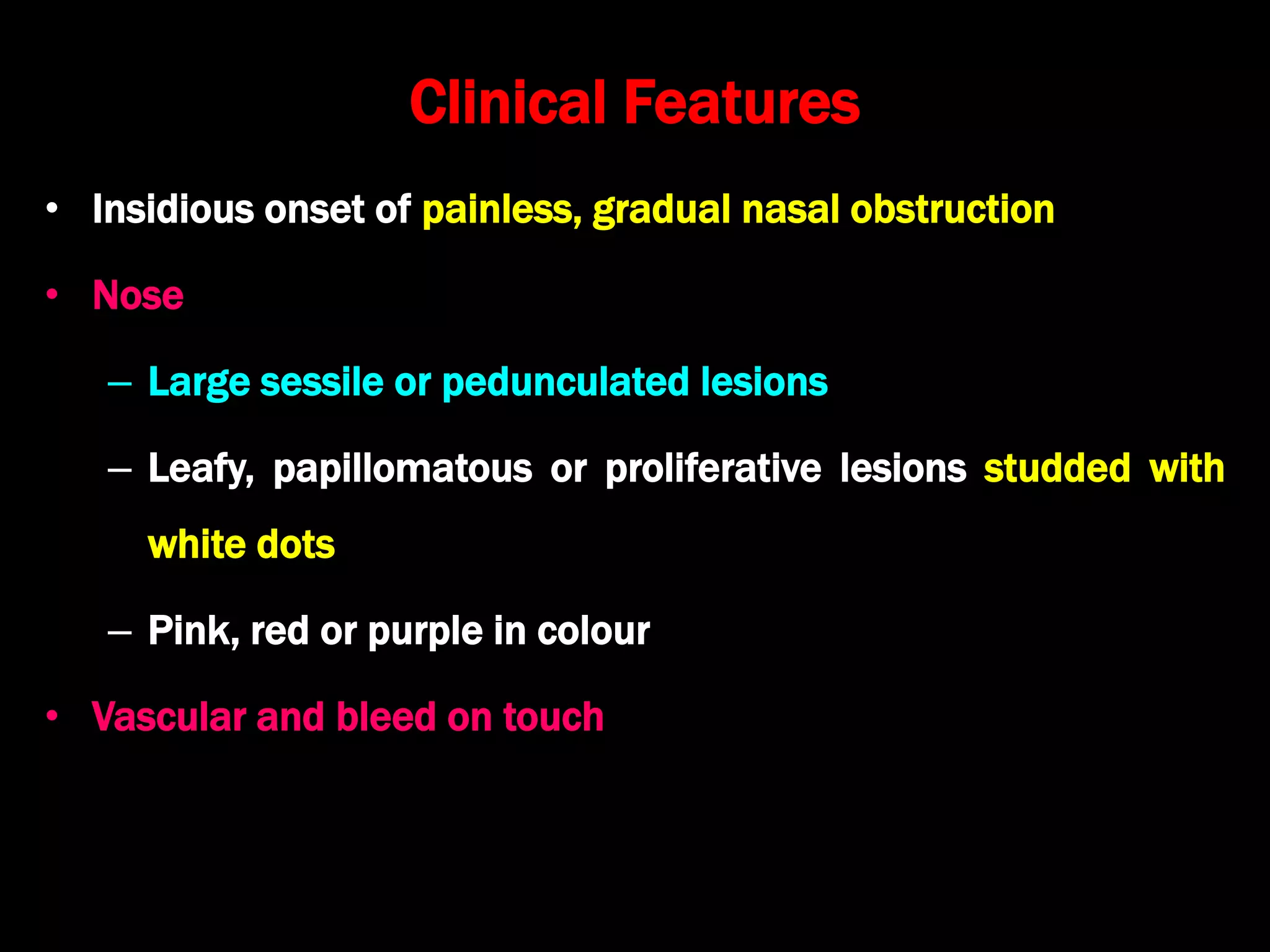 Clinical Features

• Insidious onset of painless, gradual nasal obstruction

• Nose

– Large sessile or pedunculated lesions

– Leafy, papillomatous or proliferative lesions studded with white dots

– Pink, red or purple in colour

• Vascular and bleed on touch